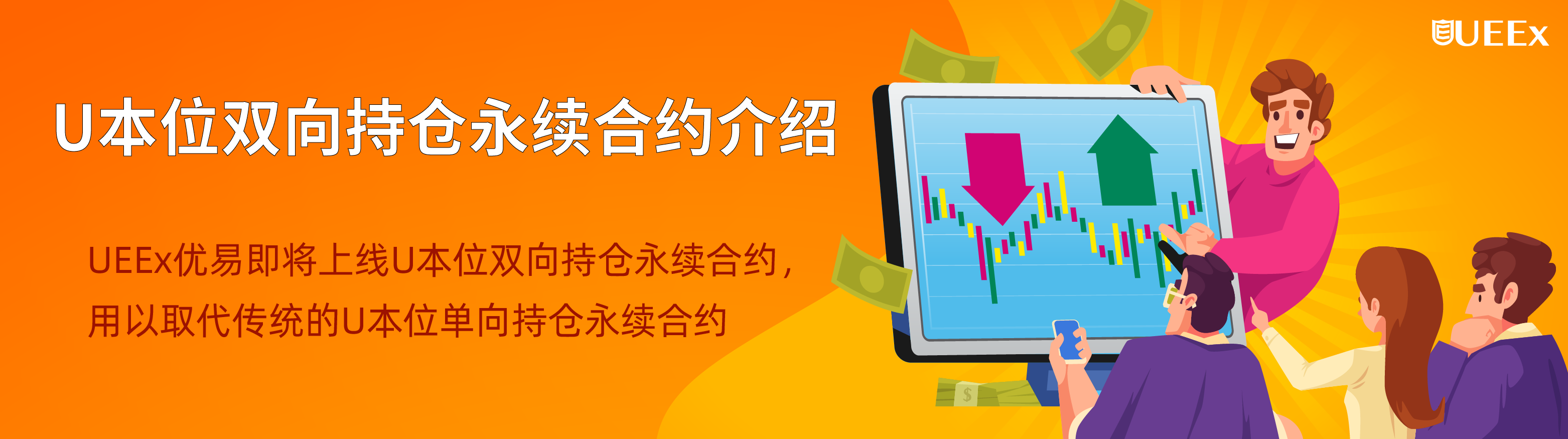 UEEx

U本位双向持仓永续合约介绍

UEEx优易即将上线U本位双向持仓永续合约，用以取代传统的U本位单向持仓永续合约

$